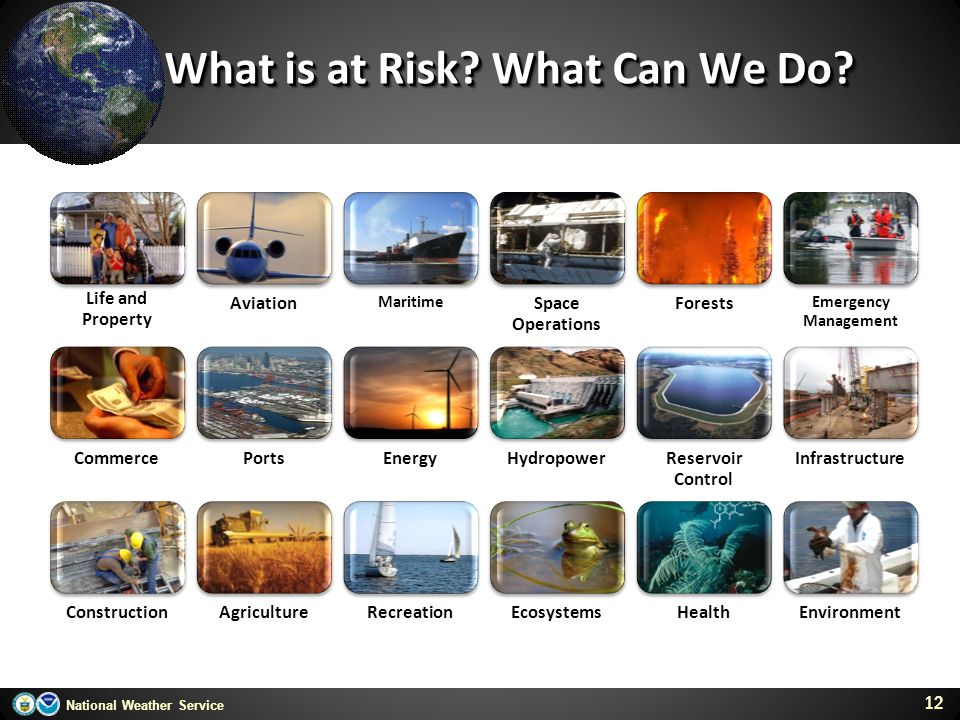 What is at Risk? What Can We Do?

Life and Property

Aviation

Maritime

Space Operations

Forests

Emergency Management

Commerce

Ports

Energy

Hydropower

Reservoir Control

Infrastructure

Construction

Agriculture

Recreation

Ecosystems

Health

Environment

National Weather Service

12